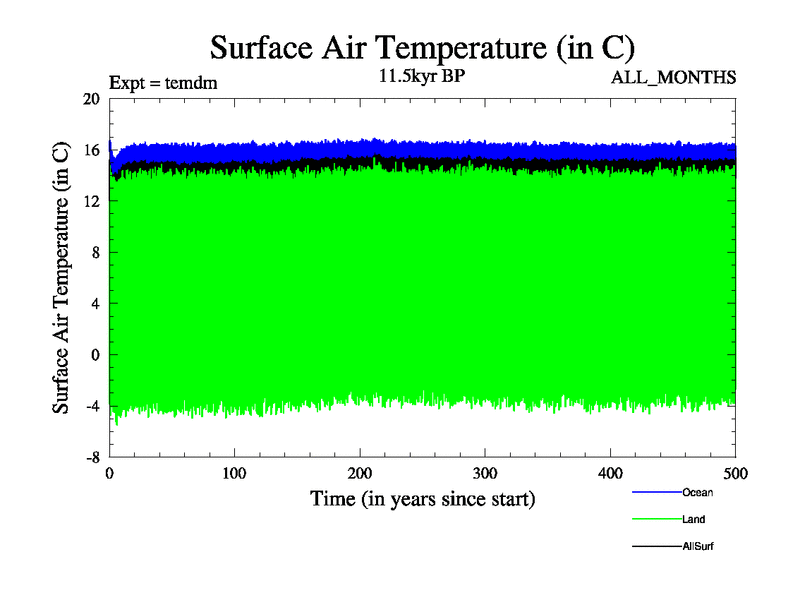 Surface Air Temperature (in C)

Expt = temdm

11.5kyr BP

ALL_MONTHS

Surface Air Temperature (in C)

20
16
12
8
4
0
-4
-8

0
100
200
300
400
500

Time (in years since start)

Ocean
Land
AllSurf